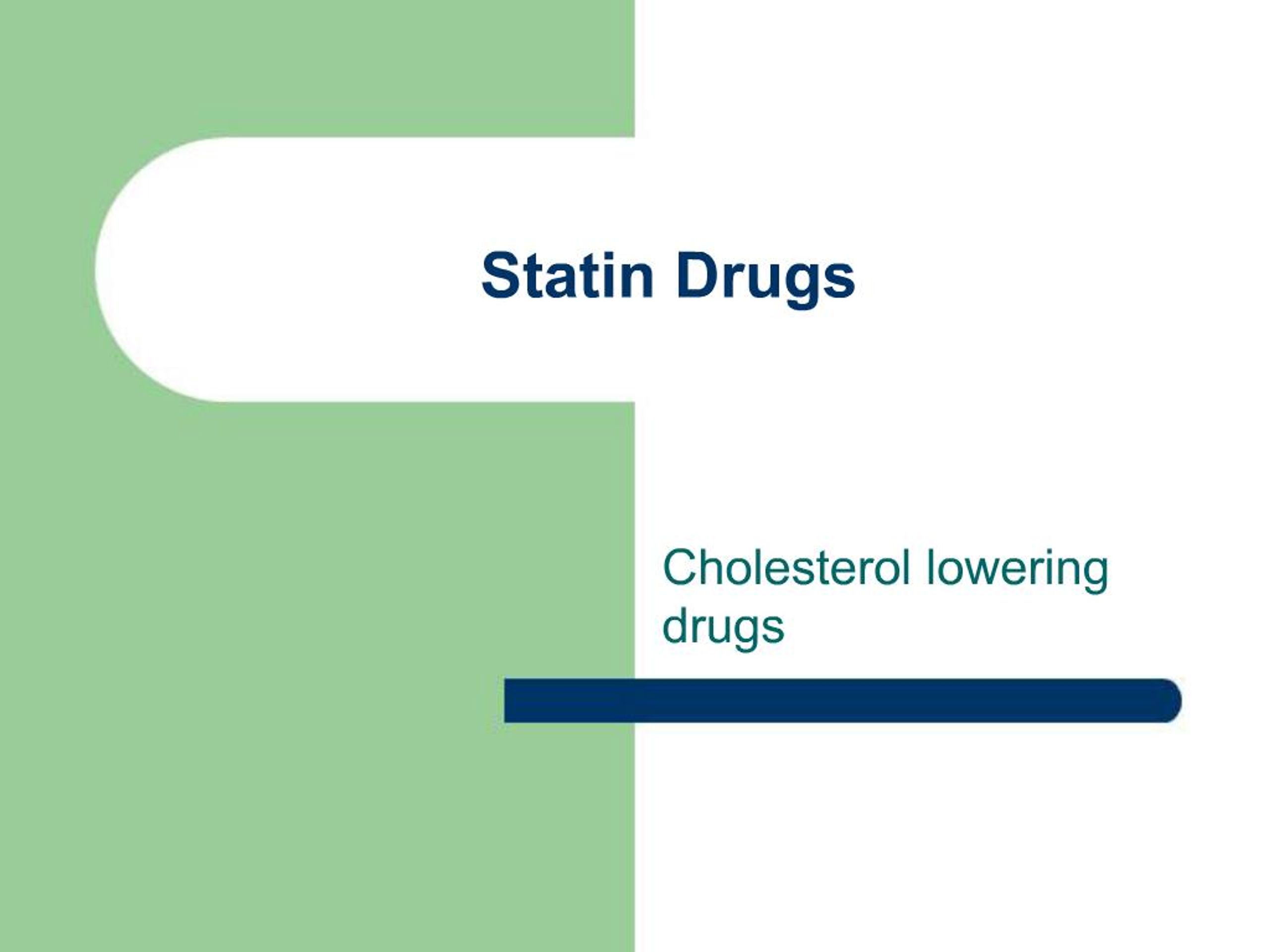 Statin Drugs

Cholesterol lowering drugs